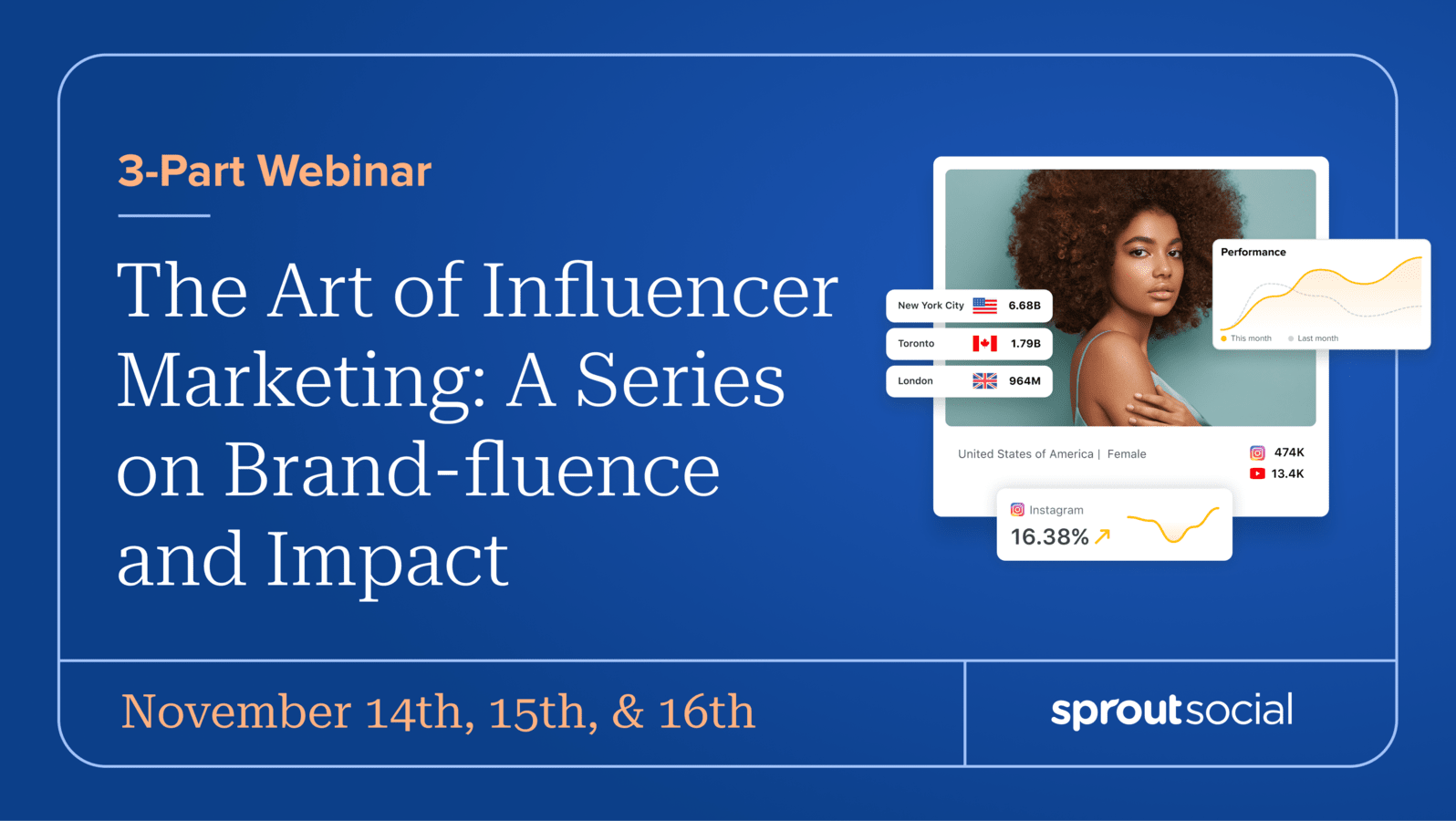 3-Part Webinar

The Art of Influencer Marketing: A Series on Brand-fluence and Impact

New York City 6.68B
Toronto 1.79B
London 964M

Performance
This month Last month

United States of America | Female
474K
13.4K

Instagram
16.38%

November 14th, 15th, & 16th

sproutsocial